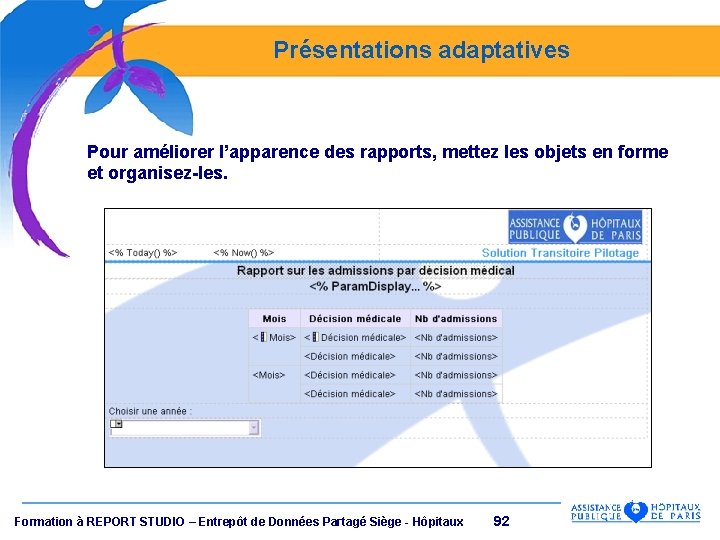 Présentations adaptatives

Pour améliorer l'apparence des rapports, mettez les objets en forme et organisez-les.

ASSISTANCE PUBLIQUE HÔPITAUX DE PARIS

<% Today() %> <% Now() %>

Solution Transitoire Pilotage

Rapport sur les admissions par décision médical

<% ParamDisplay... %>

| Mois | Décision médicale | Nb d'admissions |
|---|---|---|
| <Mois> | <Décision médicale> | <Nb d'admissions> |
| | <Décision médicale> | <Nb d'admissions> |
| <Mois> | <Décision médicale> | <Nb d'admissions> |
| | <Décision médicale> | <Nb d'admissions> |

Choisir une année :

Formation à REPORT STUDIO – Entrepôt de Données Partagé Siège - Hôpitaux 92

ASSISTANCE PUBLIQUE HÔPITAUX DE PARIS